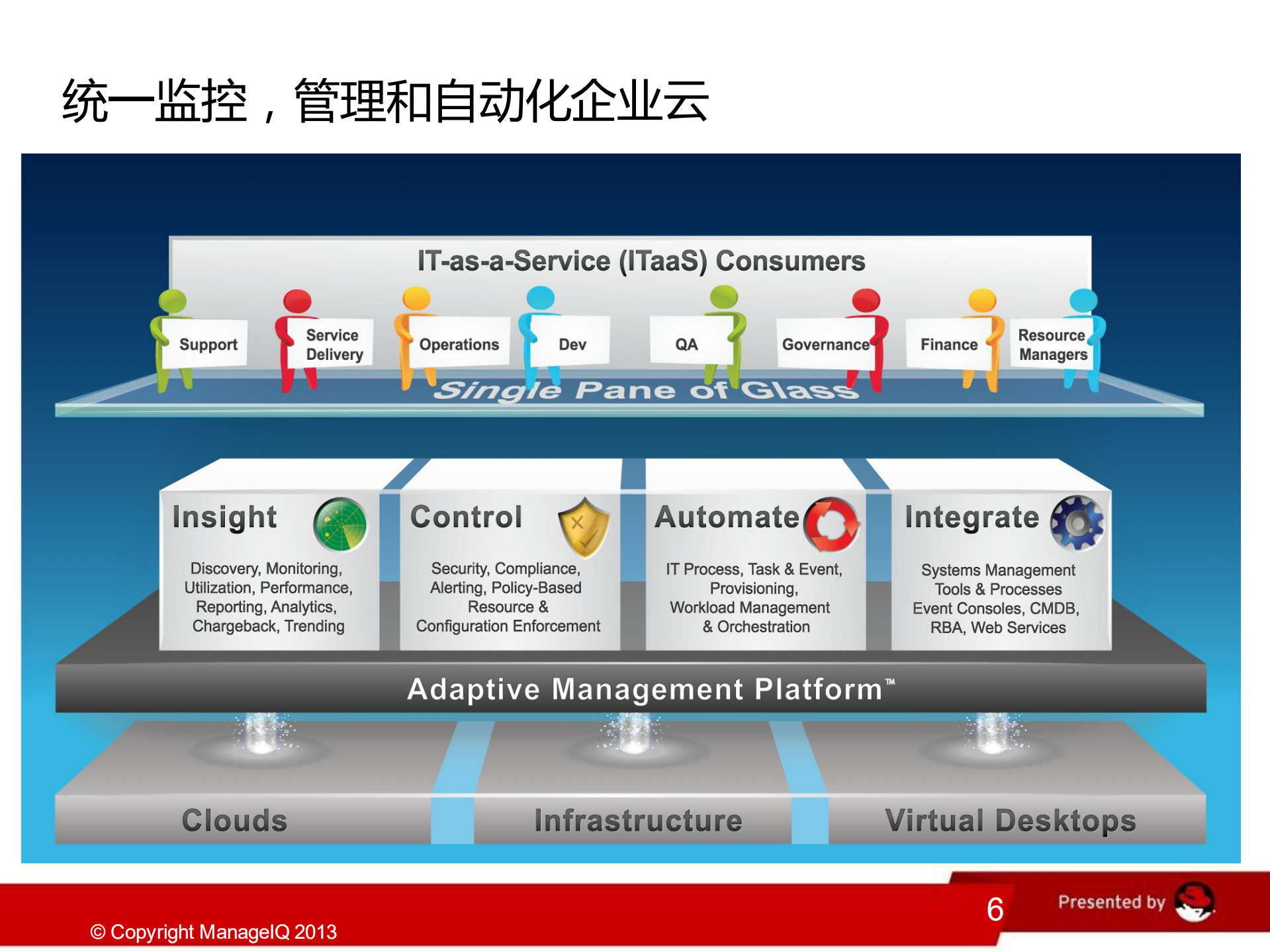 统一监控，管理和自动化企业云

IT-as-a-Service (ITaaS) Consumers

Support

Service Delivery

Operations

Dev

QA

Governance

Finance

Resource Managers

Single Pane of Glass

Insight

Discovery, Monitoring, Utilization, Performance, Reporting, Analytics, Chargeback, Trending

Control

Security, Compliance, Alerting, Policy-Based Resource & Configuration Enforcement

Automate

IT Process, Task & Event, Provisioning, Workload Management & Orchestration

Integrate

Systems Management Tools & Processes Event Consoles, CMDB, RBA, Web Services

Adaptive Management Platform™

Clouds

Infrastructure

Virtual Desktops

© Copyright ManageIQ 2013

6

Presented by